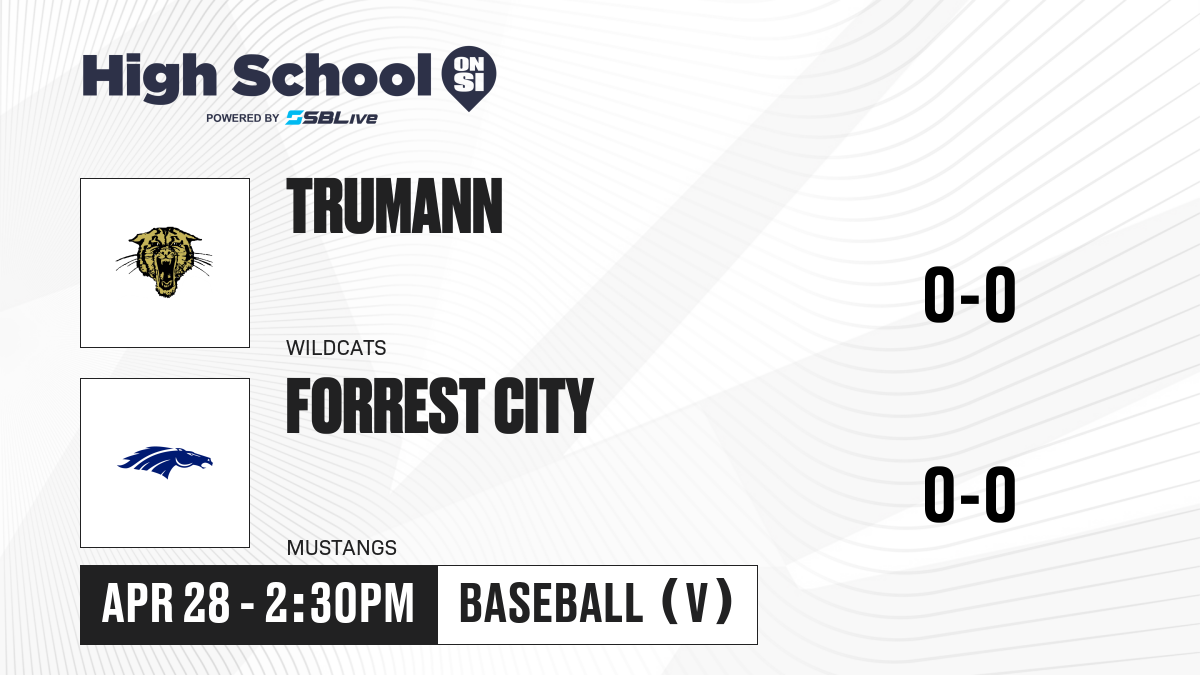 High School ON SI
POWERED BY SBLive

TRUMANN
WILDCATS
0-0

FORREST CITY
MUSTANGS
0-0

APR 28 - 2:30PM
BASEBALL (V)